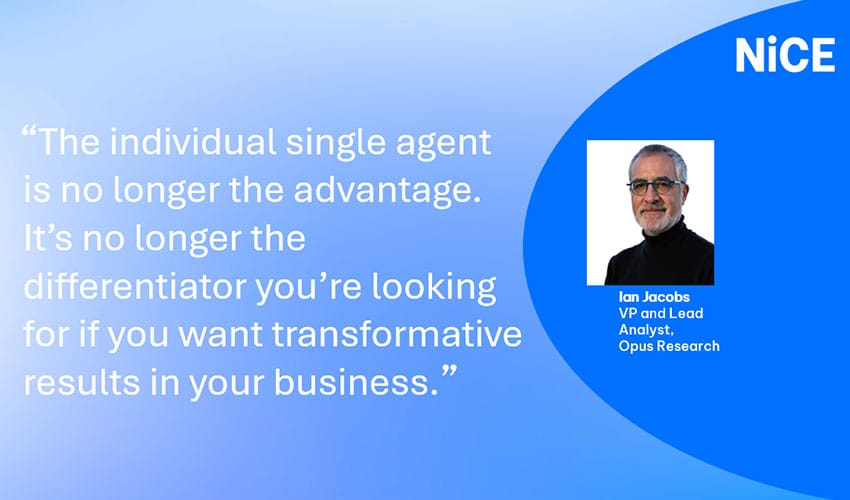 NiCE

"The individual single agent is no longer the advantage. It's no longer the differentiator you're looking for if you want transformative results in your business."

Ian Jacobs
VP and Lead
Analyst,
Opus Research